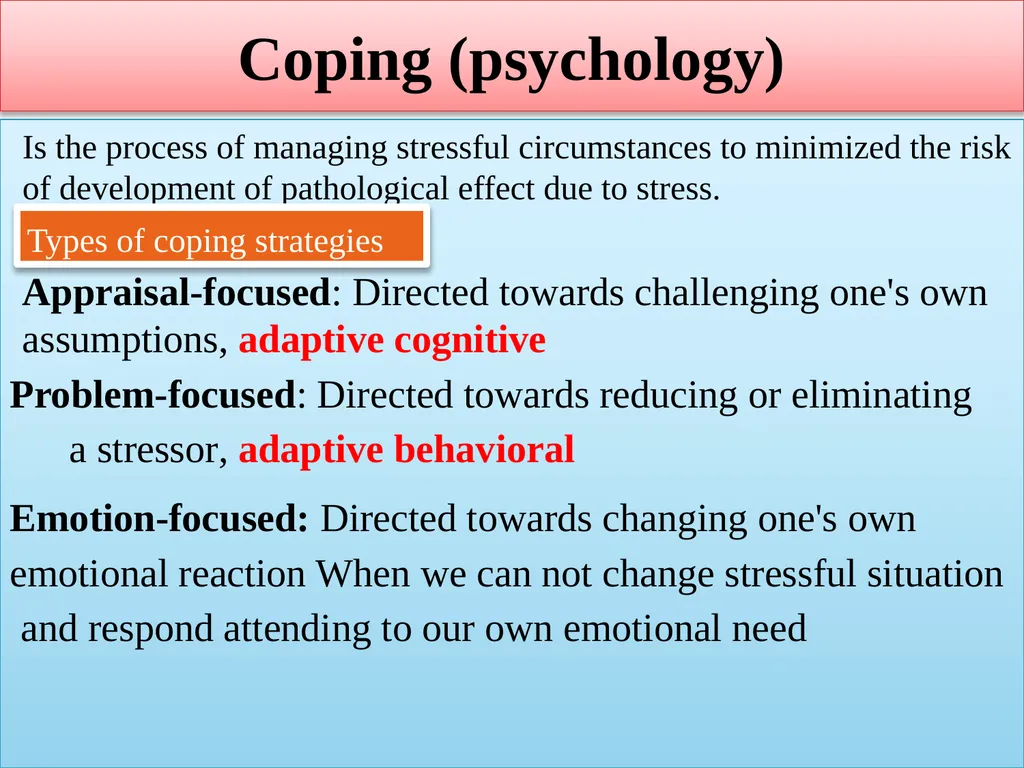 Coping (psychology)

Is the process of managing stressful circumstances to minimized the risk of development of pathological effect due to stress.

Types of coping strategies

Appraisal-focused: Directed towards challenging one's own assumptions, adaptive cognitive

Problem-focused: Directed towards reducing or eliminating a stressor, adaptive behavioral

Emotion-focused: Directed towards changing one's own emotional reaction When we can not change stressful situation and respond attending to our own emotional need